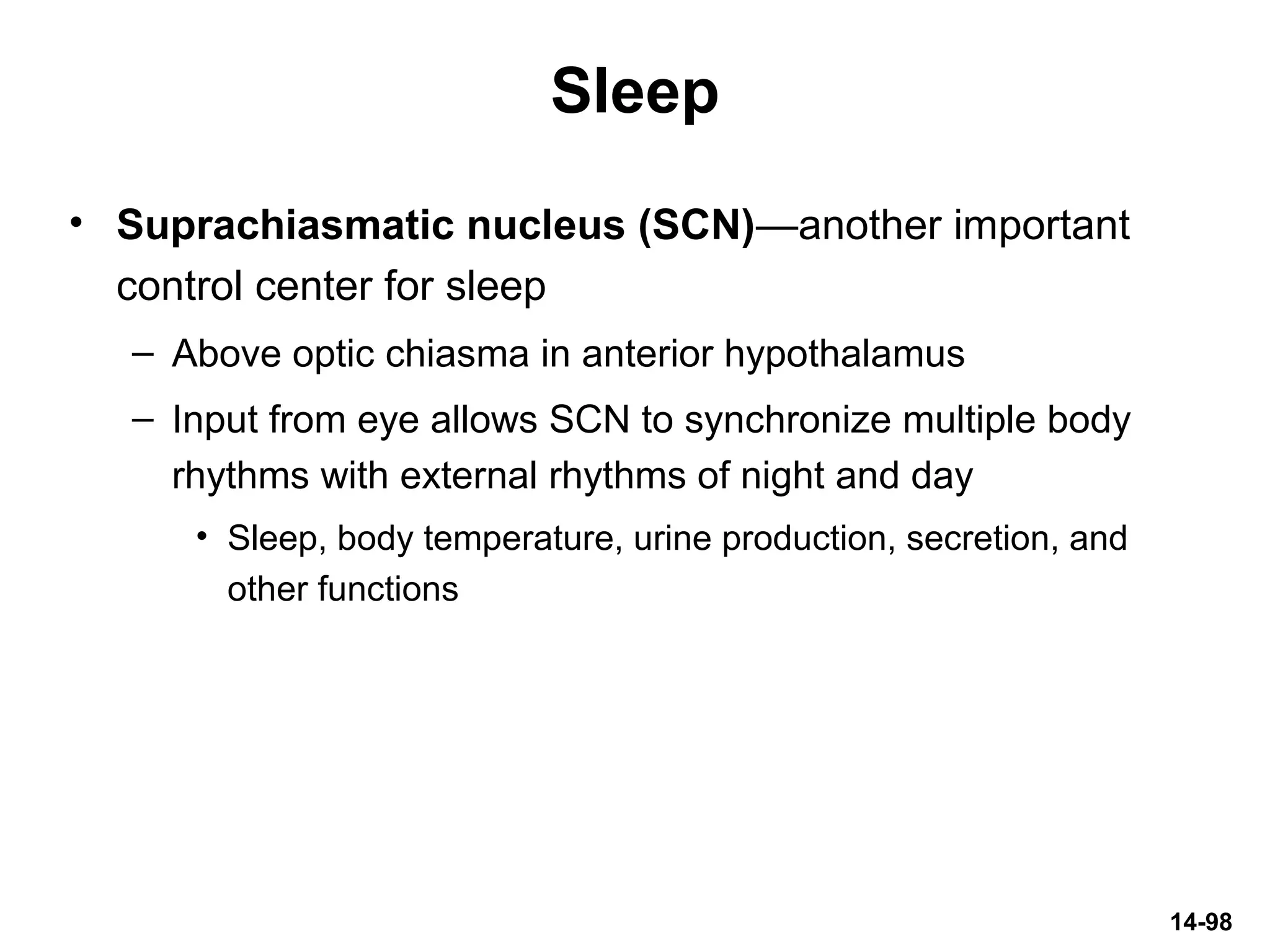 Sleep

• Suprachiasmatic nucleus (SCN)—another important control center for sleep
– Above optic chiasma in anterior hypothalamus
– Input from eye allows SCN to synchronize multiple body rhythms with external rhythms of night and day
• Sleep, body temperature, urine production, secretion, and other functions

14-98